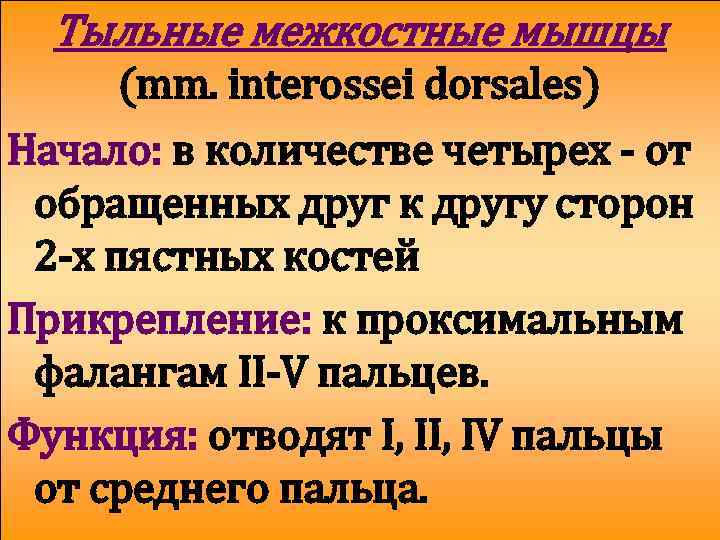 Тыльные межкостные мышцы
(mm. interossei dorsales)

Начало: в количестве четырех - от обращенных друг к другу сторон 2-х пястных костей

Прикрепление: к проксимальным фалангам II-V пальцев.

Функция: отводят I, II, IV пальцы от среднего пальца.